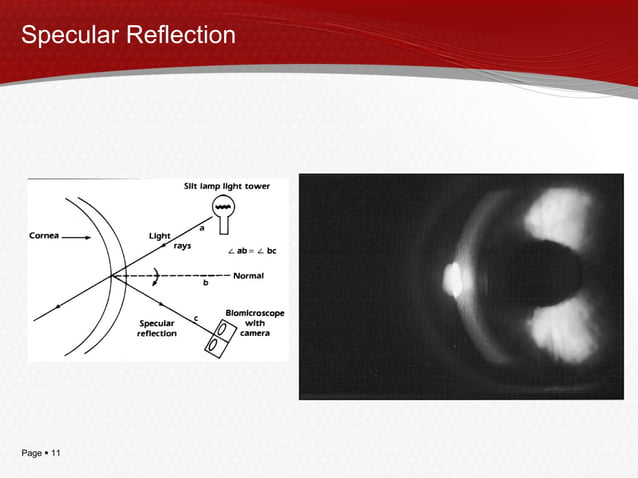 Specular Reflection

Slit lamp light tower

Cornea

Light rays

a

$\angle ab = \angle bc$

Normal

b

c

Specular reflection

Biomicroscope with camera

Page ▪ 11